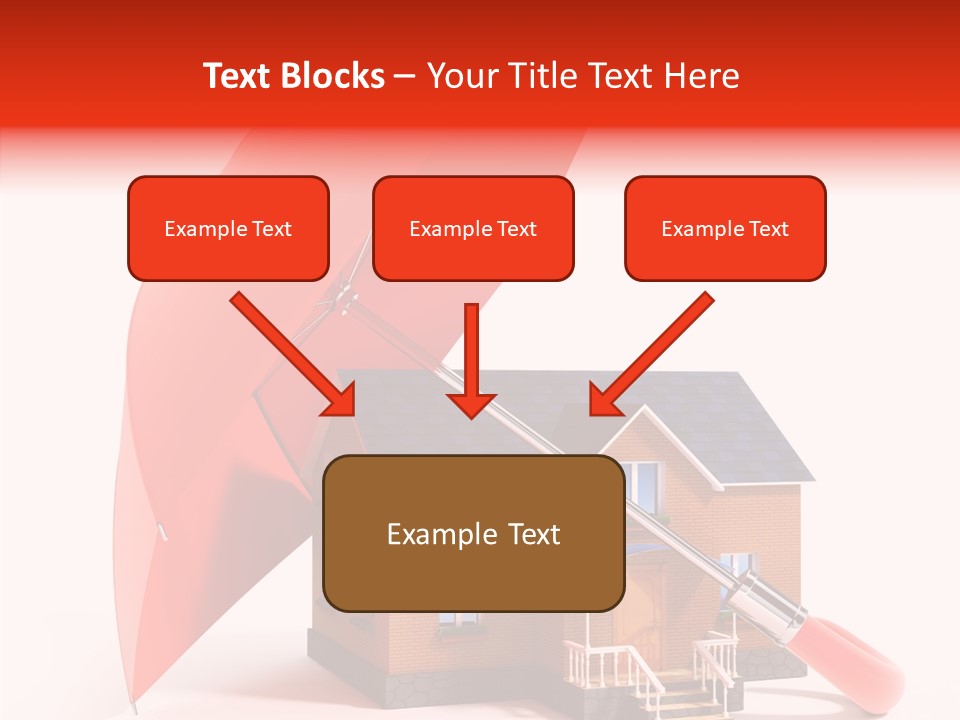 Text Blocks – Your Title Text Here

Example Text

Example Text

Example Text

Example Text